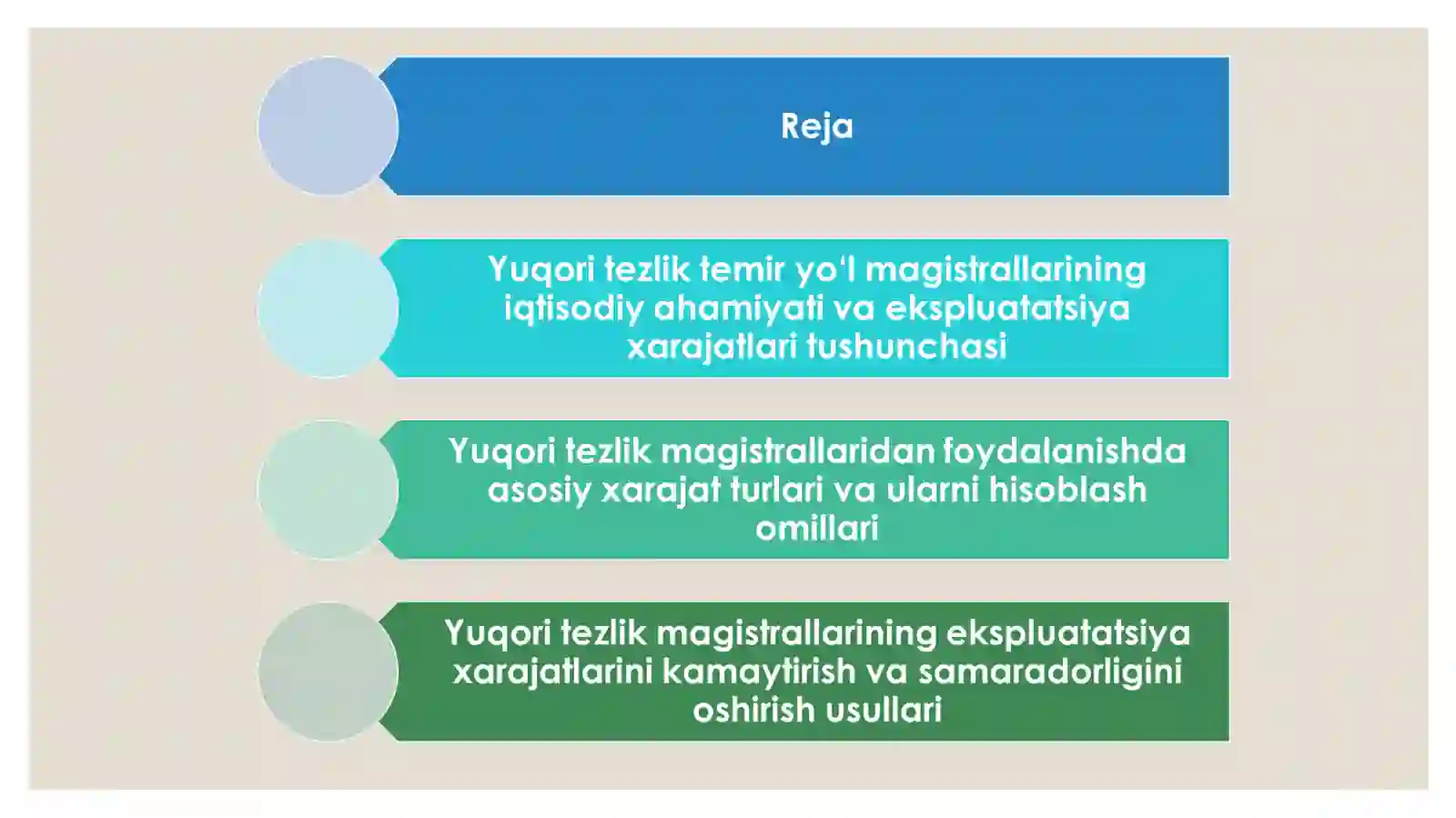 Reja

Yuqori tezlik temir yo'l magistrallarining iqtisodiy ahamiyati va ekspluatatsiya xarajatlari tushunchasi

Yuqori tezlik magistrallaridan foydalanishda asosiy xarajat turlari va ularni hisoblash omillari

Yuqori tezlik magistrallarining ekspluatatsiya xarajatlarini kamaytirish va samaradorligini oshirish usullari